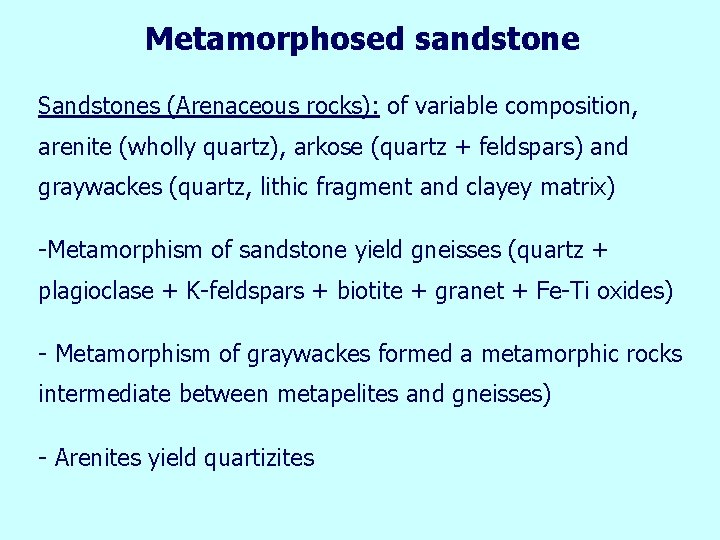 Metamorphosed sandstone

Sandstones (Arenaceous rocks): of variable composition, arenite (wholly quartz), arkose (quartz + feldspars) and graywackes (quartz, lithic fragment and clayey matrix)

-Metamorphism of sandstone yield gneisses (quartz + plagioclase + K-feldspars + biotite + granet + Fe-Ti oxides)

- Metamorphism of graywackes formed a metamorphic rocks intermediate between metapelites and gneisses)

- Arenites yield quartizites